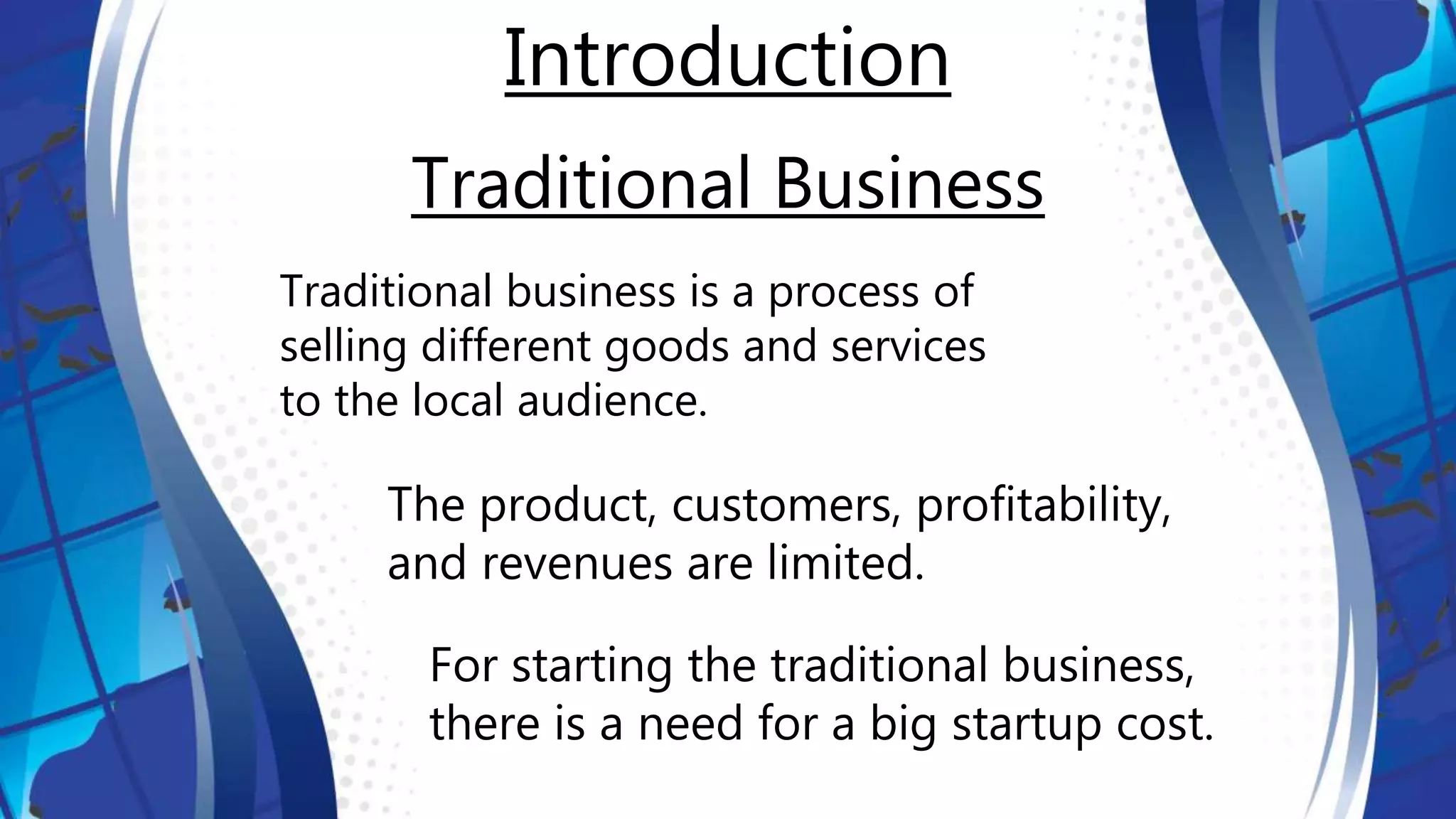 Introduction

Traditional Business

Traditional business is a process of selling different goods and services to the local audience.

The product, customers, profitability, and revenues are limited.

For starting the traditional business, there is a need for a big startup cost.